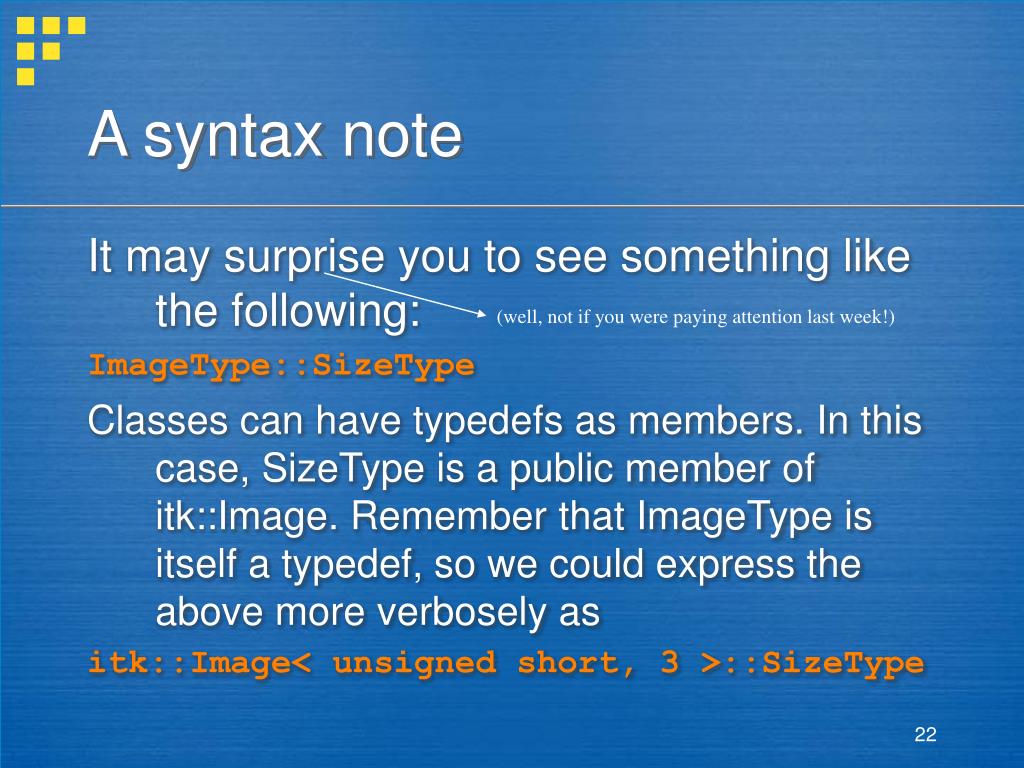 A syntax note

It may surprise you to see something like the following:

(well, not if you were paying attention last week!)

ImageType::SizeType

Classes can have typedefs as members. In this case, SizeType is a public member of itk::Image. Remember that ImageType is itself a typedef, so we could express the above more verbosely as

itk::Image< unsigned short, 3 >::SizeType

22